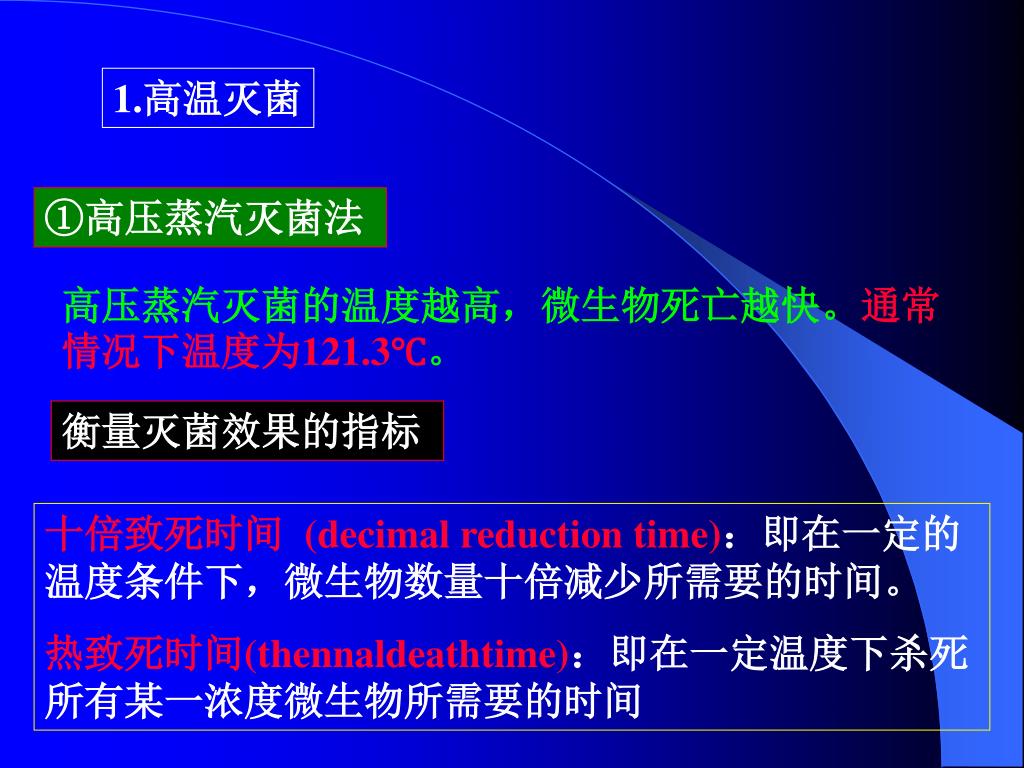 1.高温灭菌

①高压蒸汽灭菌法

高压蒸汽灭菌的温度越高，微生物死亡越快。通常情况下温度为121.3℃。

衡量灭菌效果的指标

十倍致死时间 (decimal reduction time)：即在一定的温度条件下，微生物数量十倍减少所需要的时间。

热致死时间(thennaldeathtime)：即在一定温度下杀死所有某一浓度微生物所需要的时间